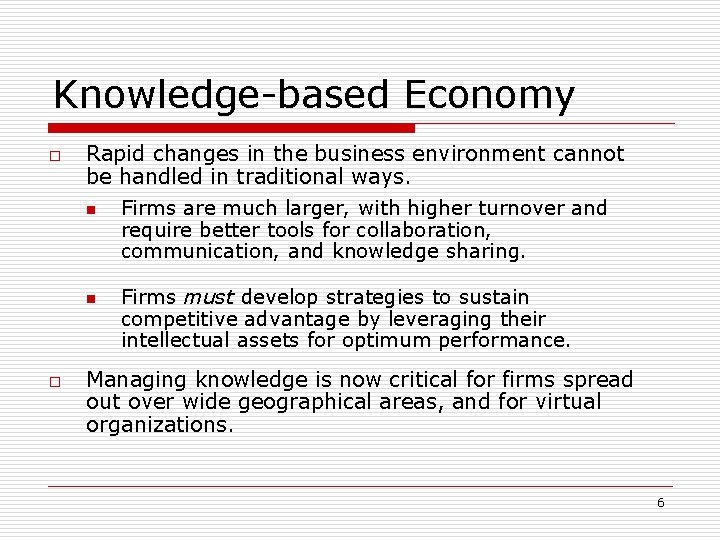 Knowledge-based Economy

Rapid changes in the business environment cannot be handled in traditional ways.

Firms are much larger, with higher turnover and require better tools for collaboration, communication, and knowledge sharing.

Firms must develop strategies to sustain competitive advantage by leveraging their intellectual assets for optimum performance.

Managing knowledge is now critical for firms spread out over wide geographical areas, and for virtual organizations.

6